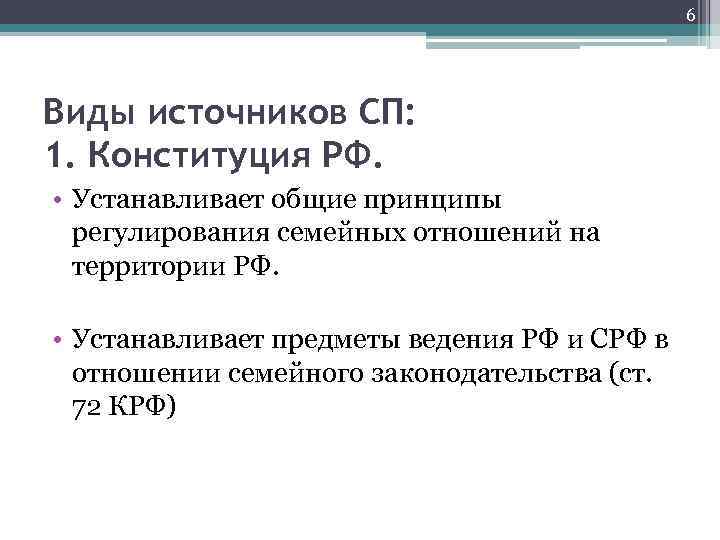 6

Виды источников СП:
1. Конституция РФ.

• Устанавливает общие принципы регулирования семейных отношений на территории РФ.

• Устанавливает предметы ведения РФ и СРФ в отношении семейного законодательства (ст. 72 КРФ)